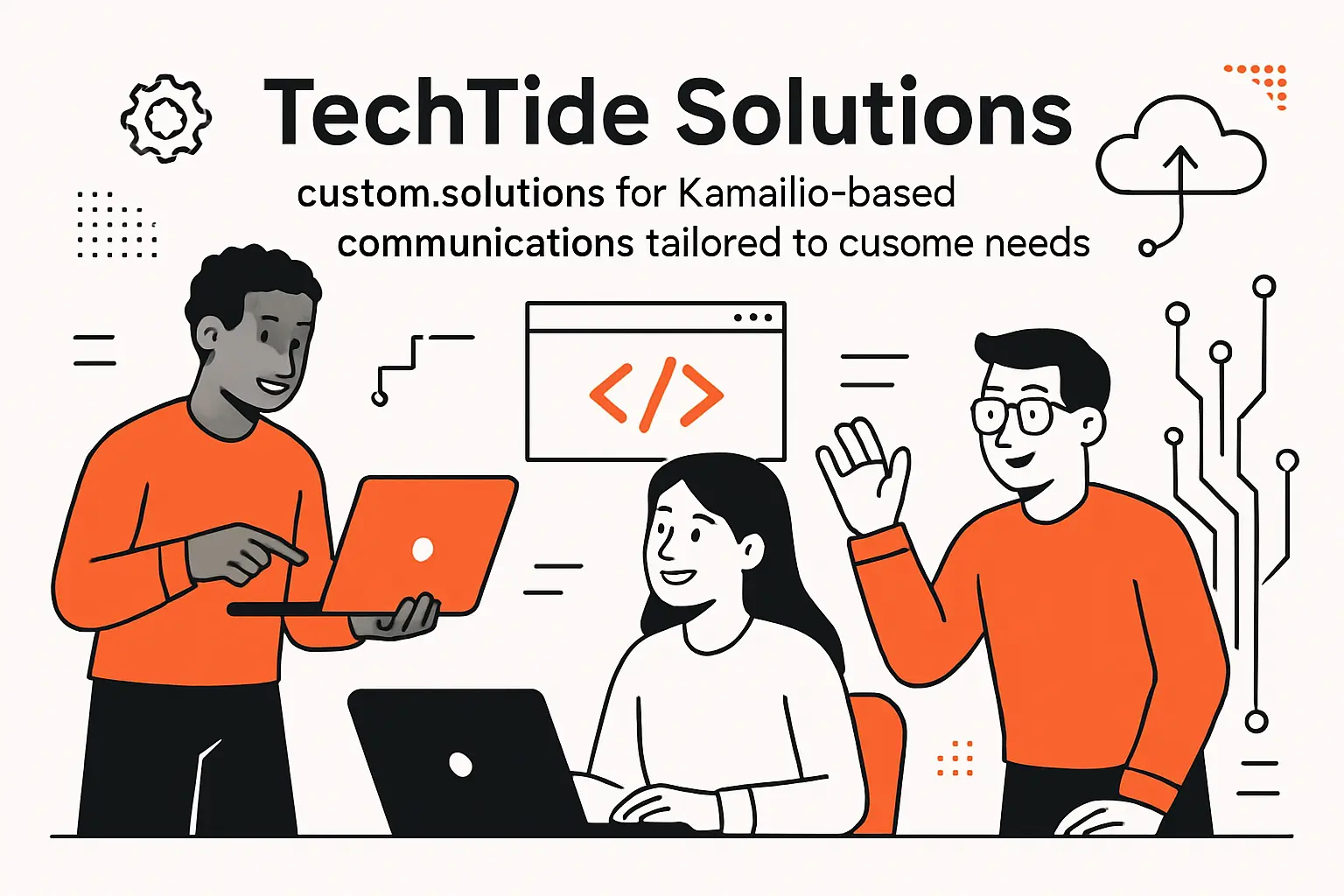 TechTide Solutions

custom.solutions for Kamailio-based communications tailored to cusome needs

</>